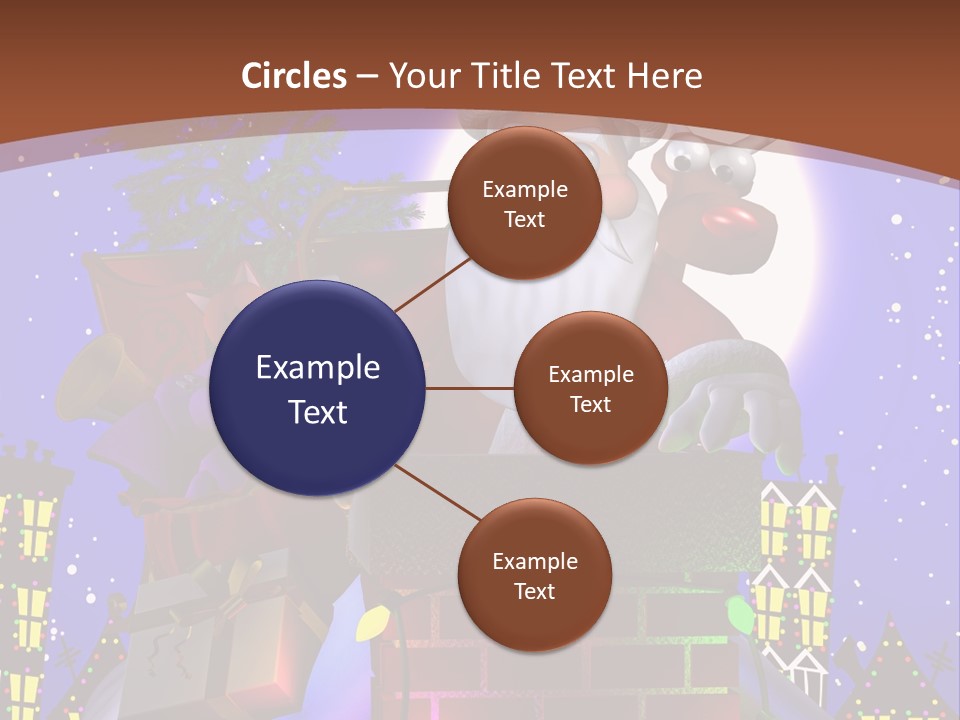 Circles – Your Title Text Here

Example Text

Example Text

Example Text

Example Text